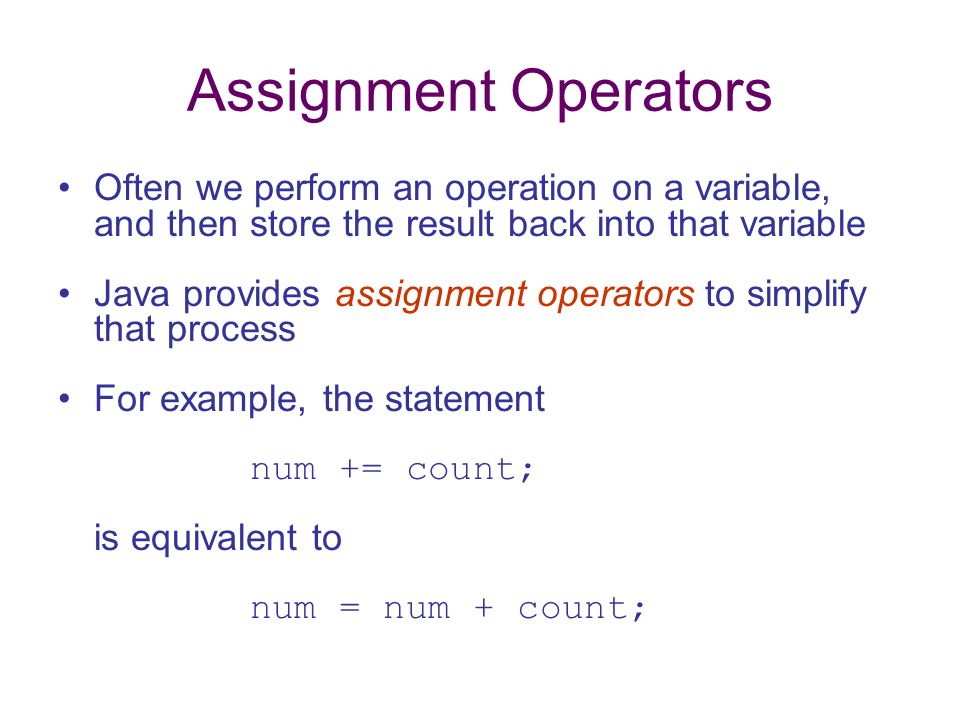 Assignment Operators

• Often we perform an operation on a variable, and then store the result back into that variable

• Java provides assignment operators to simplify that process

• For example, the statement

num += count;

is equivalent to

num = num + count;